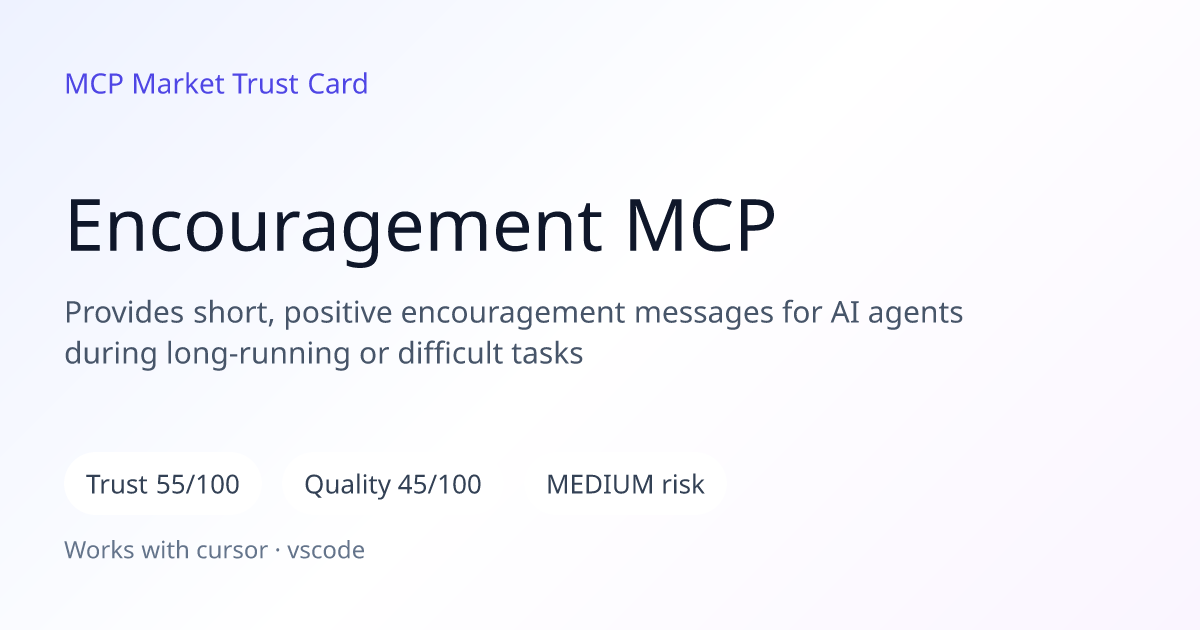 MCP Market Trust Card

Encouragement MCP

Provides short, positive encouragement messages for AI agents during long-running or difficult tasks

Trust 55/100

Quality 45/100

MEDIUM risk

Works with cursor · vscode